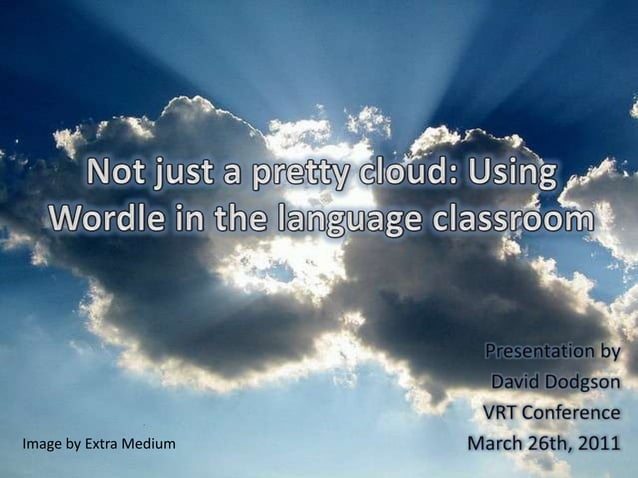 Not just a pretty cloud: Using Wordle in the language classroom

Presentation by
David Dodgson
VRT Conference
March 26th, 2011

Image by Extra Medium